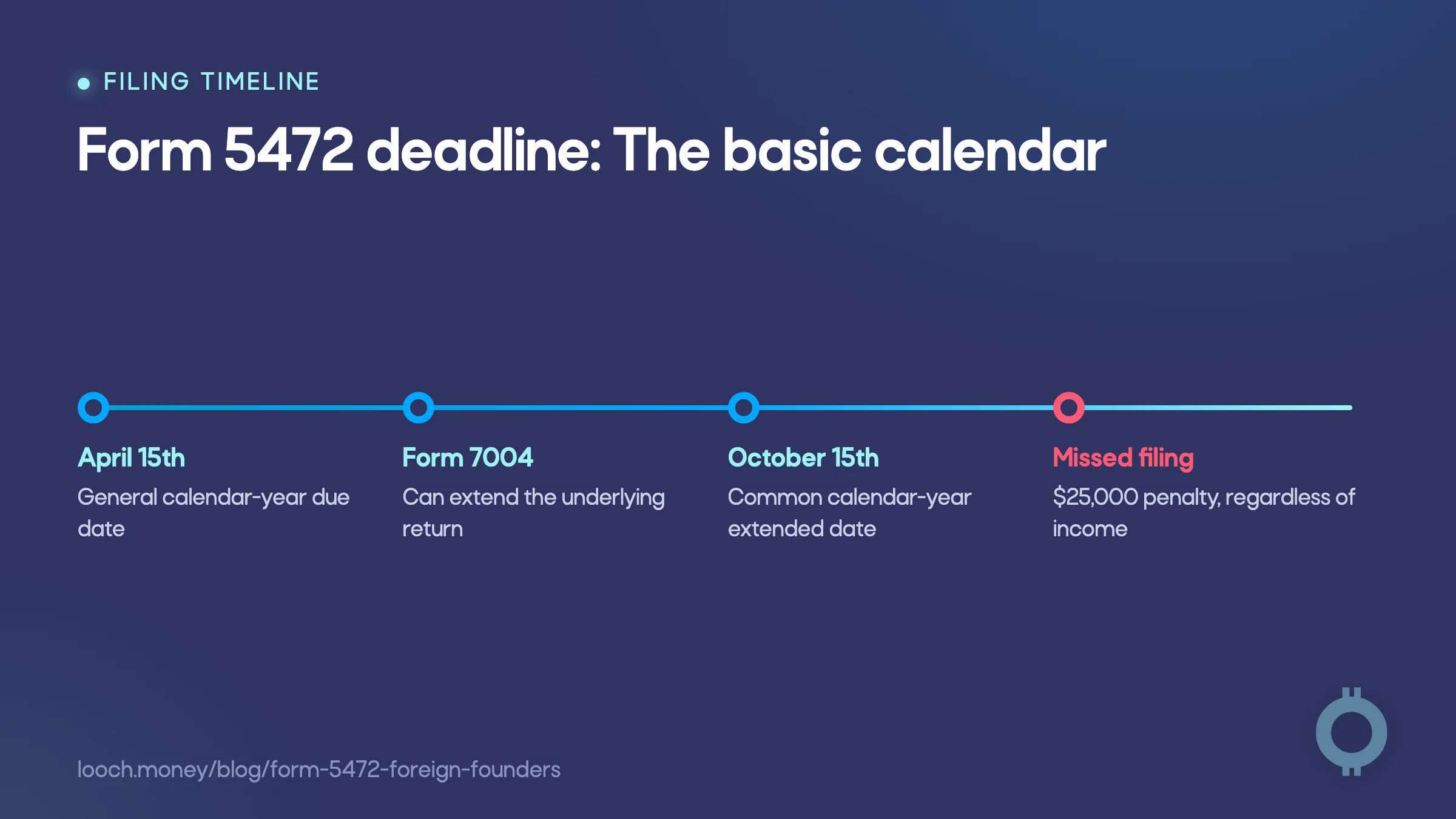 FILING TIMELINE

Form 5472 deadline: The basic calendar

April 15th
General calendar-year due date

Form 7004
Can extend the underlying return

October 15th
Common calendar-year extended date

Missed filing
$25,000 penalty, regardless of income

looch.money/blog/form-5472-foreign-founders